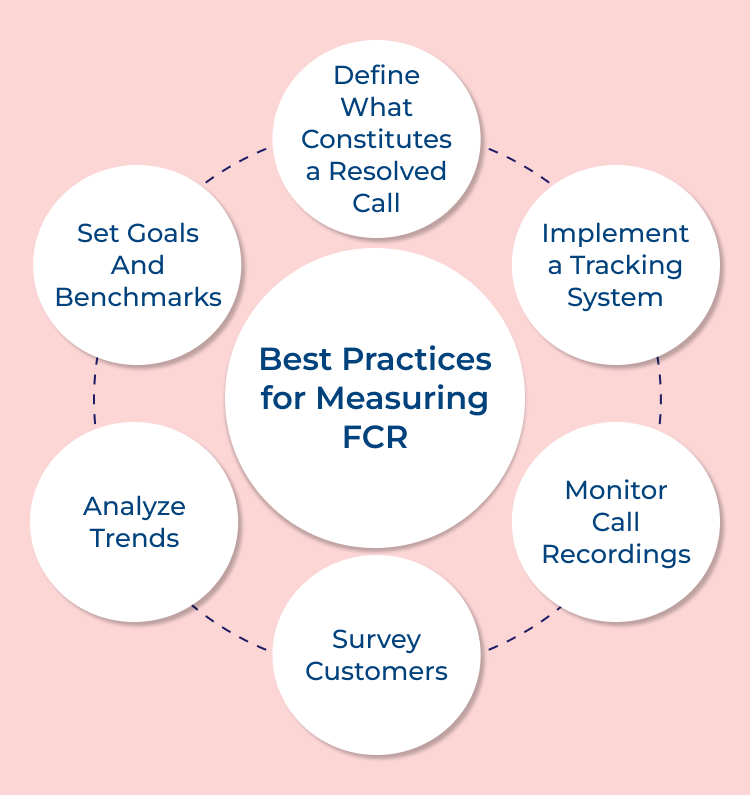 Best Practices for Measuring FCR

Define What Constitutes a Resolved Call

Implement a Tracking System

Monitor Call Recordings

Survey Customers

Analyze Trends

Set Goals And Benchmarks